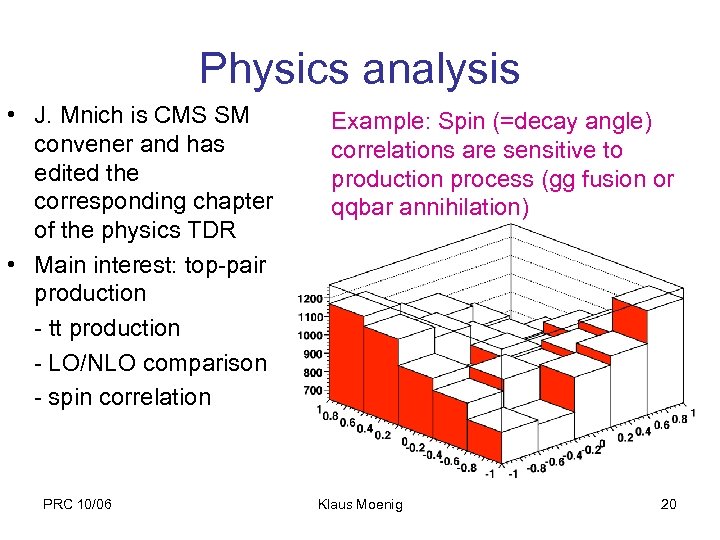 Physics analysis

• J. Mnich is CMS SM convener and has edited the corresponding chapter of the physics TDR
• Main interest: top-pair production
- tt production
- LO/NLO comparison
- spin correlation

Example: Spin (=decay angle) correlations are sensitive to production process (gg fusion or qqbar annihilation)

1200
1100
1000
900
800
700
1 0.8 0.6 0.4 0.2 0 -0.2 -0.4 -0.6 -0.8 -1
-1 -0.8 -0.6 -0.4 -0.2 0 0.2 0.4 0.6 0.8 1

PRC 10/06 Klaus Moenig 20